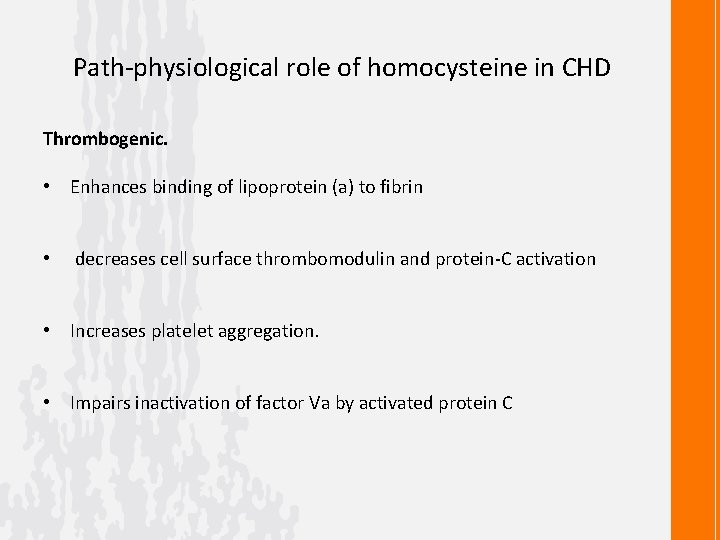 Path-physiological role of homocysteine in CHD

Thrombogenic.

• Enhances binding of lipoprotein (a) to fibrin

• decreases cell surface thrombomodulin and protein-C activation

• Increases platelet aggregation.

• Impairs inactivation of factor Va by activated protein C